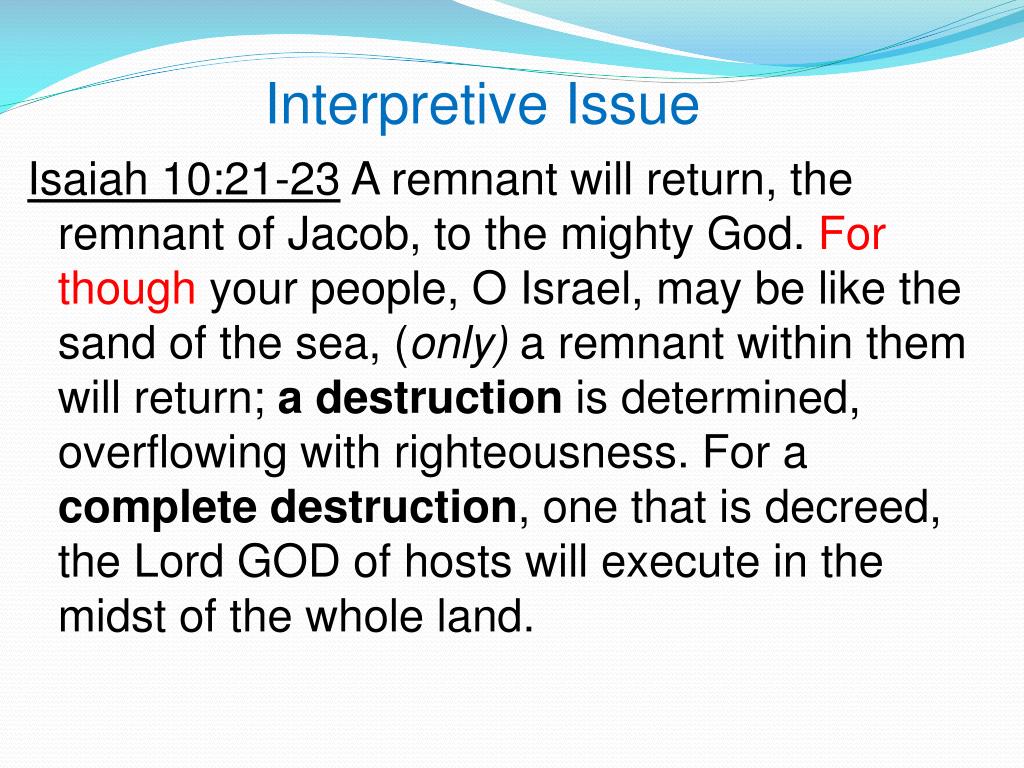 Interpretive Issue

Isaiah 10:21-23 A remnant will return, the remnant of Jacob, to the mighty God. For though your people, O Israel, may be like the sand of the sea, (only) a remnant within them will return; a destruction is determined, overflowing with righteousness. For a complete destruction, one that is decreed, the Lord GOD of hosts will execute in the midst of the whole land.